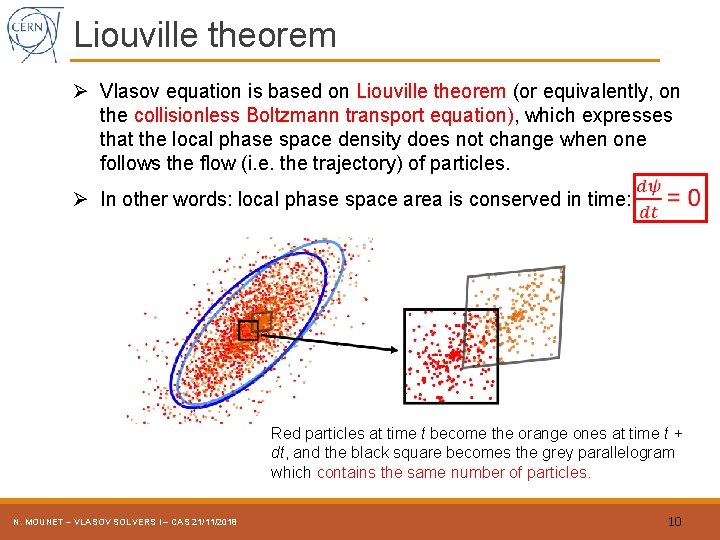 CERN

Liouville theorem

➢ Vlasov equation is based on Liouville theorem (or equivalently, on the collisionless Boltzmann transport equation), which expresses that the local phase space density does not change when one follows the flow (i.e. the trajectory) of particles.

➢ In other words: local phase space area is conserved in time: $\frac{d\psi}{dt} = 0$

Red particles at time $t$ become the orange ones at time $t + dt$, and the black square becomes the grey parallelogram which contains the same number of particles.

N. MOUNET – VLASOV SOLVERS I – CAS 21/11/2018

10